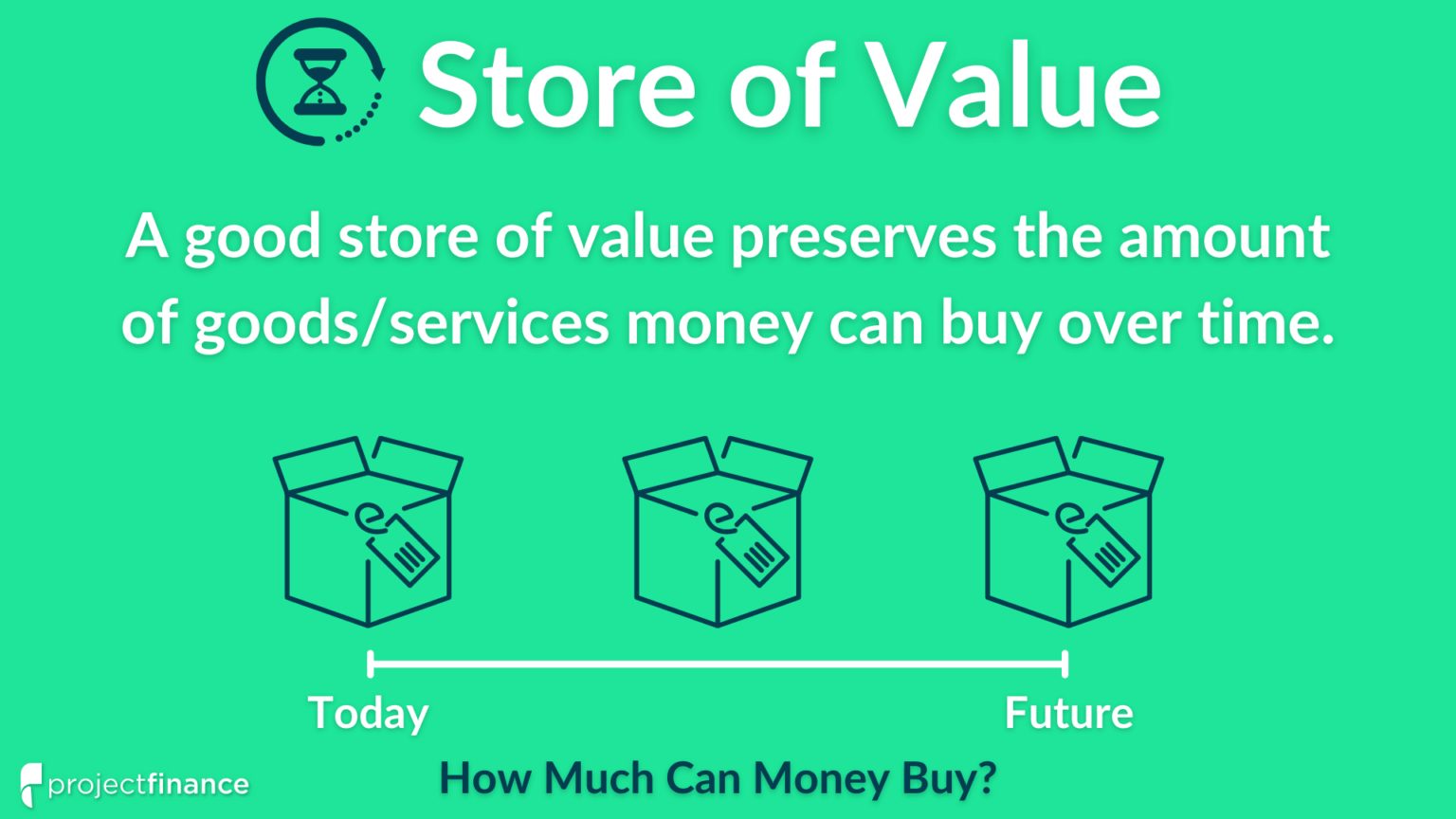 Store of Value

A good store of value preserves the amount of goods/services money can buy over time.

Today

Future

How Much Can Money Buy?

projectfinance